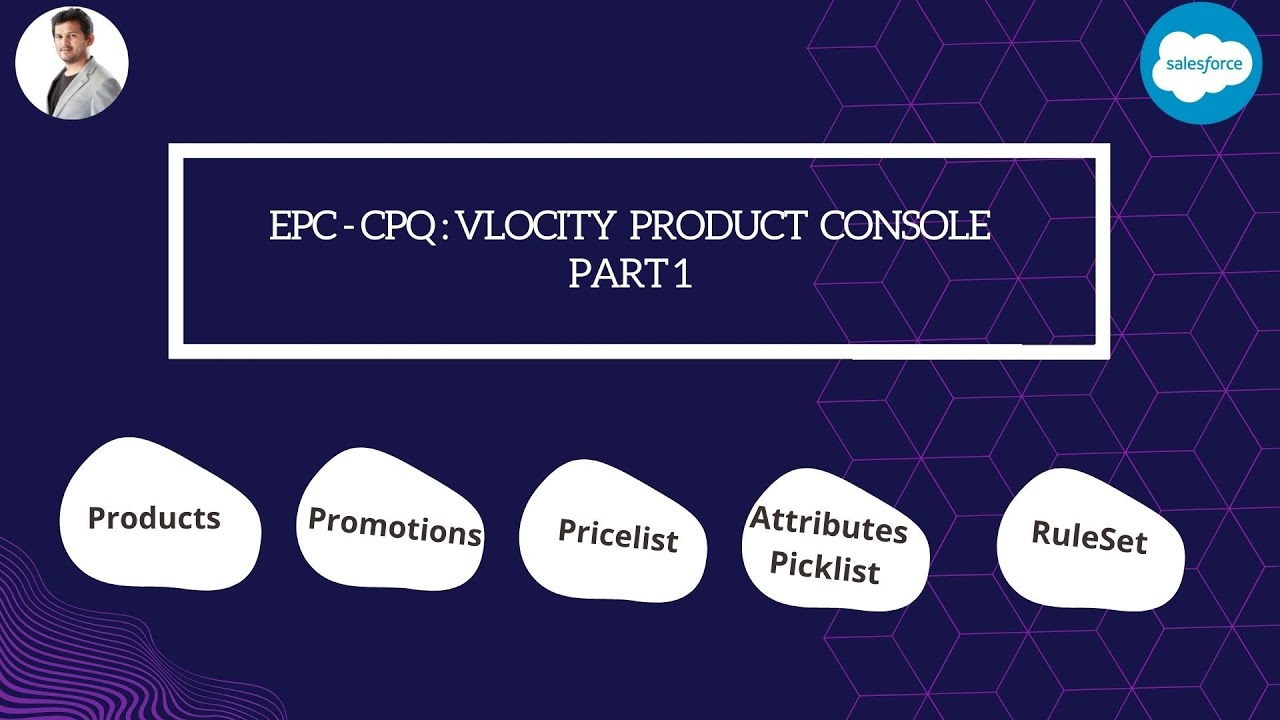 salesforce

EPC - CPQ : VLOCITY PRODUCT CONSOLE
PART 1

Products

Promotions

Pricelist

Attributes
Picklist

RuleSet